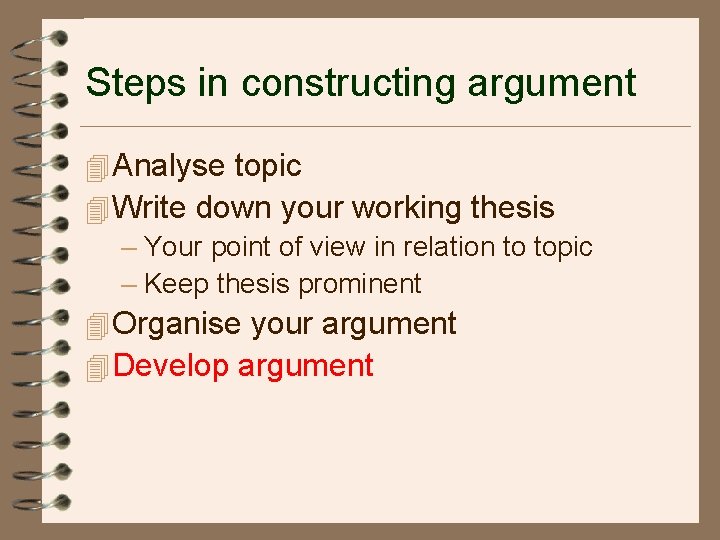 Steps in constructing argument

Analyse topic

Write down your working thesis

– Your point of view in relation to topic

– Keep thesis prominent

Organise your argument

Develop argument